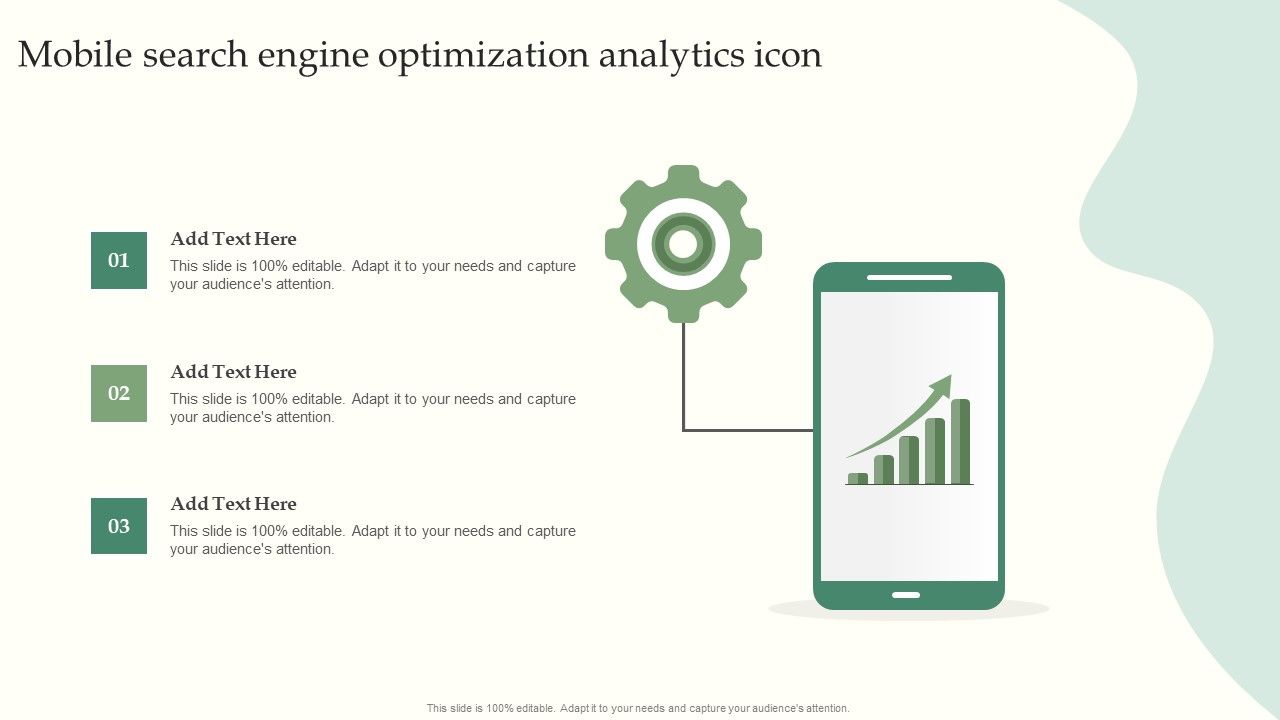 Mobile search engine optimization analytics icon

01

Add Text Here

This slide is 100% editable. Adapt it to your needs and capture your audience's attention.

02

Add Text Here

This slide is 100% editable. Adapt it to your needs and capture your audience's attention.

03

Add Text Here

This slide is 100% editable. Adapt it to your needs and capture your audience's attention.

This slide is 100% editable. Adapt it to your needs and capture your audience's attention.